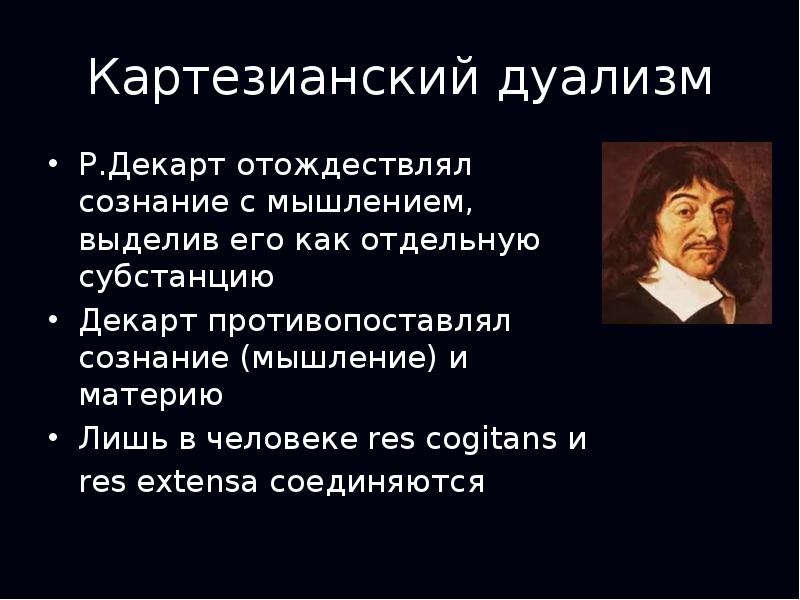 Картезианский дуализм

• Р.Декарт отождествлял сознание с мышлением, выделив его как отдельную субстанцию
• Декарт противопоставлял сознание (мышление) и материю
• Лишь в человеке res cogitans и res extensa соединяются